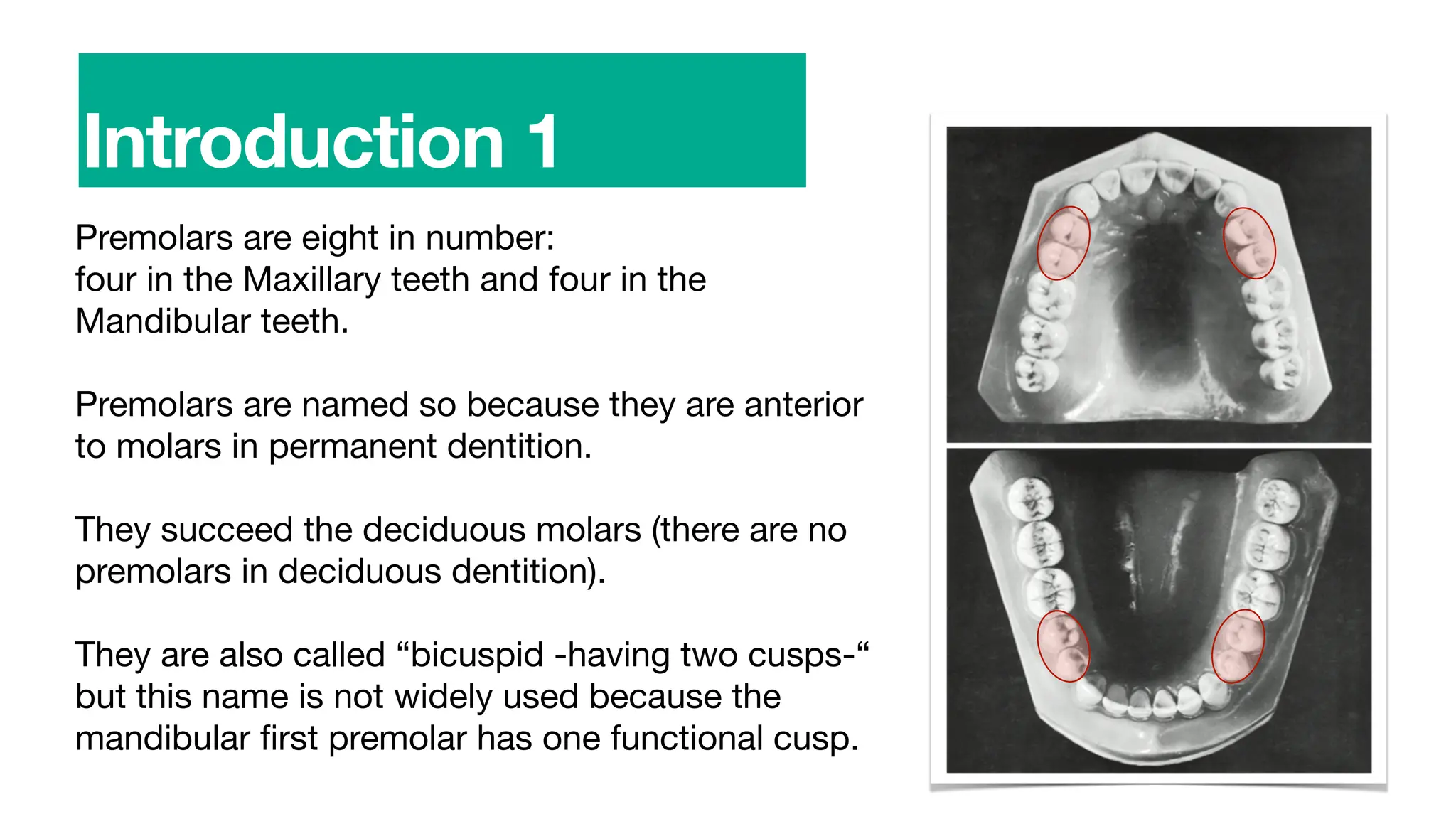 Introduction 1

Premolars are eight in number:
four in the Maxillary teeth and four in the Mandibular teeth.

Premolars are named so because they are anterior to molars in permanent dentition.

They succeed the deciduous molars (there are no premolars in deciduous dentition).

They are also called “bicuspid -having two cusps-“ but this name is not widely used because the mandibular first premolar has one functional cusp.